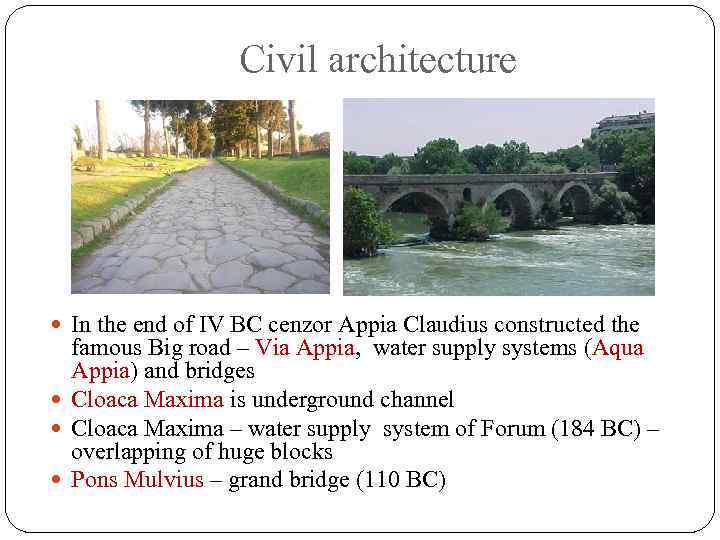 Civil architecture

- In the end of IV BC cenzor Appia Claudius constructed the famous Big road – Via Appia, water supply systems (Aqua Appia) and bridges
- Cloaca Maxima is underground channel
- Cloaca Maxima – water supply system of Forum (184 BC) – overlapping of huge blocks
- Pons Mulvius – grand bridge (110 BC)